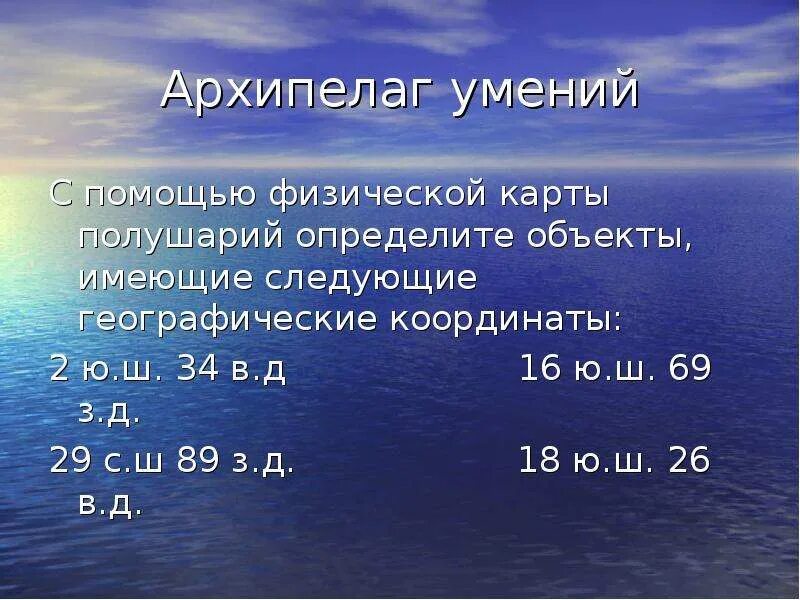 Архипелаг умений

С помощью физической карты полушарий определите объекты, имеющие следующие географические координаты:

2 ю.ш. 34 в.д 16 ю.ш. 69 з.д.

29 с.ш 89 з.д. 18 ю.ш. 26 в.д.